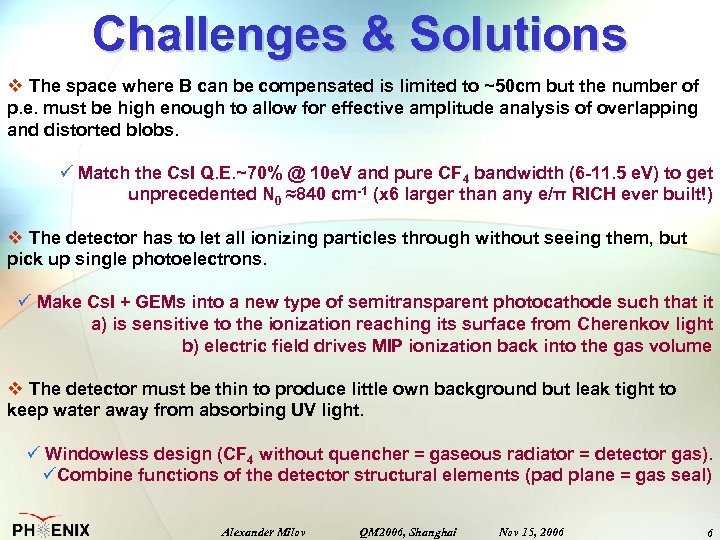 Challenges & Solutions

❖ The space where B can be compensated is limited to ~50cm but the number of p.e. must be high enough to allow for effective amplitude analysis of overlapping and distorted blobs.

✓ Match the CsI Q.E.~70% @ 10eV and pure $CF_4$ bandwidth (6-11.5 eV) to get unprecedented $N_0 \approx 840$ $cm^{-1}$ (x6 larger than any e/π RICH ever built!)

❖ The detector has to let all ionizing particles through without seeing them, but pick up single photoelectrons.

✓ Make CsI + GEMs into a new type of semitransparent photocathode such that it a) is sensitive to the ionization reaching its surface from Cherenkov light b) electric field drives MIP ionization back into the gas volume

❖ The detector must be thin to produce little own background but leak tight to keep water away from absorbing UV light.

✓ Windowless design ($CF_4$ without quencher = gaseous radiator = detector gas).
✓Combine functions of the detector structural elements (pad plane = gas seal)

PHENIX Alexander Milov QM2006, Shanghai Nov 15, 2006 6